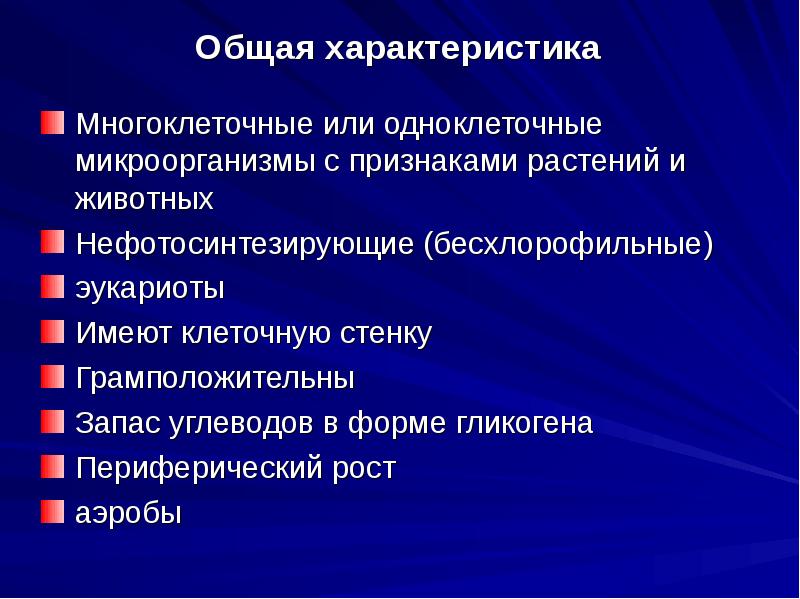 Общая характеристика

Многоклеточные или одноклеточные микроорганизмы с признаками растений и животных

Нефотосинтезирующие (бесхлорофильные)

эукариоты

Имеют клеточную стенку

Грамположительны

Запас углеводов в форме гликогена

Периферический рост

аэробы